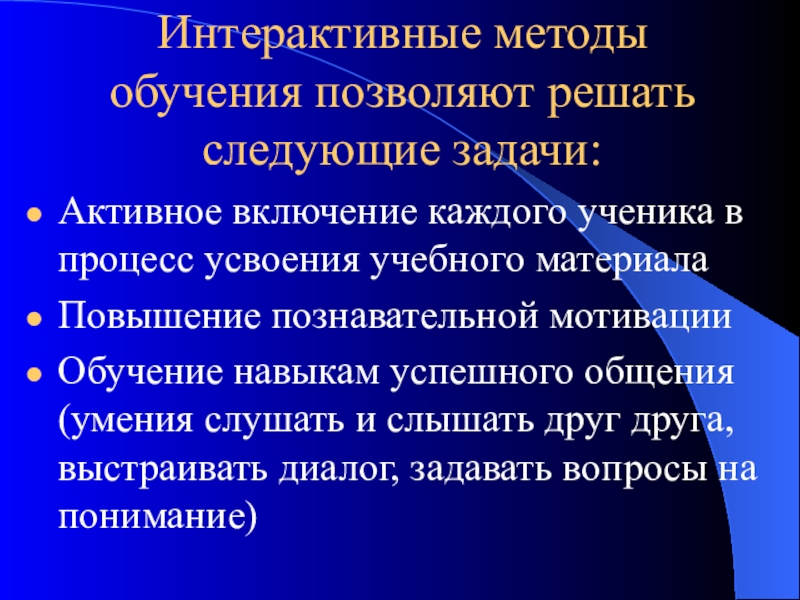 Интерактивные методы обучения позволяют решать следующие задачи:

- Активное включение каждого ученика в процесс усвоения учебного материала
- Повышение познавательной мотивации
- Обучение навыкам успешного общения (умения слушать и слышать друг друга, выстраивать диалог, задавать вопросы на понимание)